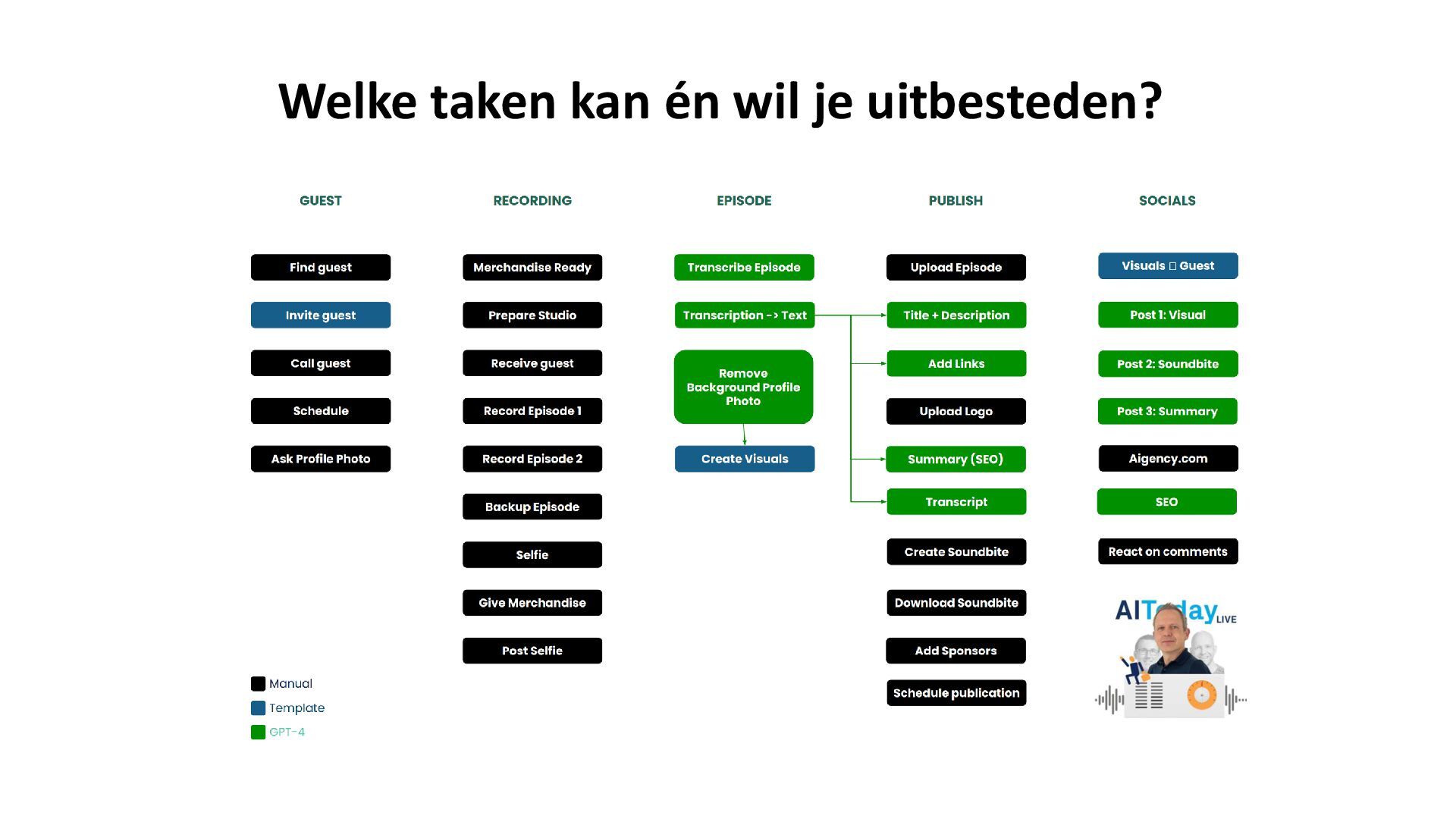 Welke taken kan én wil je uitbesteden?

GUEST

Find guest

Invite guest

Call guest

Schedule

Ask Profile Photo

RECORDING

Merchandise Ready

Prepare Studio

Receive guest

Record Episode 1

Record Episode 2

Backup Episode

Selfie

Give Merchandise

Post Selfie

EPISODE

Transcribe Episode

Transcription -> Text

Remove Background Profile Photo

Create Visuals

PUBLISH

Upload Episode

Title + Description

Add Links

Upload Logo

Summary (SEO)

Transcript

Create Soundbite

Download Soundbite

Add Sponsors

Schedule publication

SOCIALS

Visuals □ Guest

Post 1: Visual

Post 2: Soundbite

Post 3: Summary

Aigency.com

SEO

React on comments

AIToday LIVE

Manual

Template

GPT-4